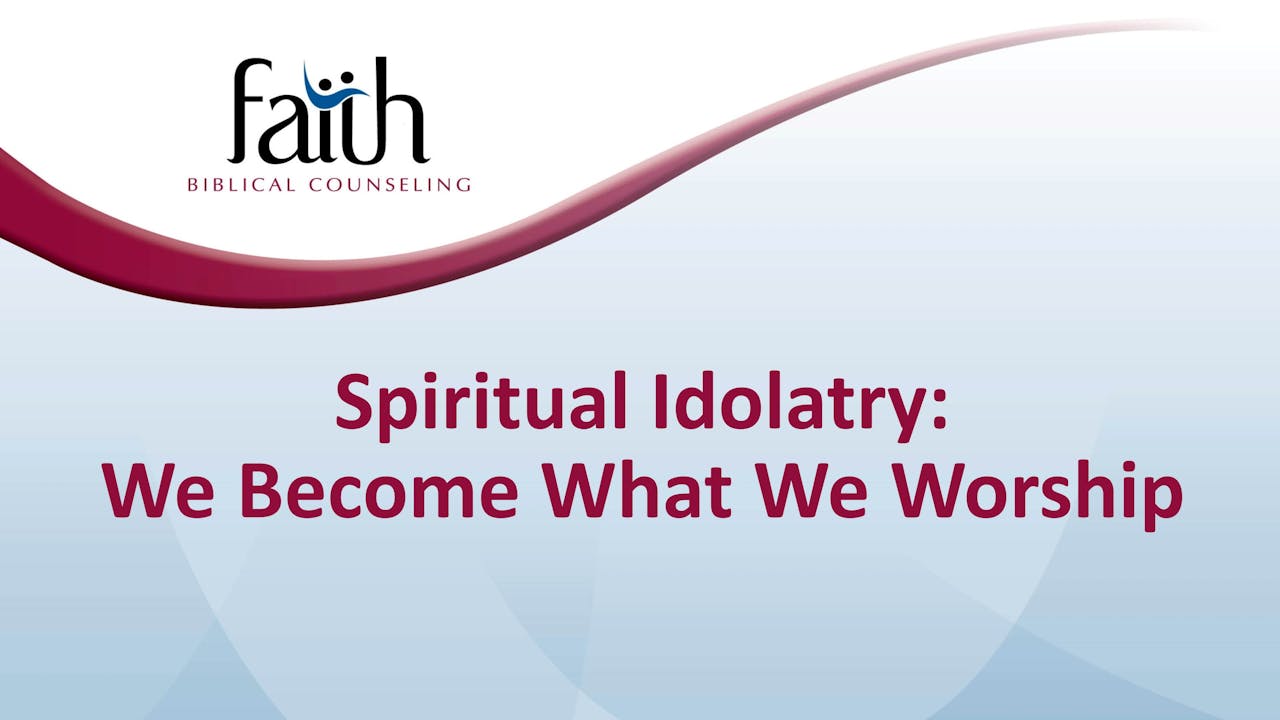 faith
BIBLICAL COUNSELING

Spiritual Idolatry:
We Become What We Worship